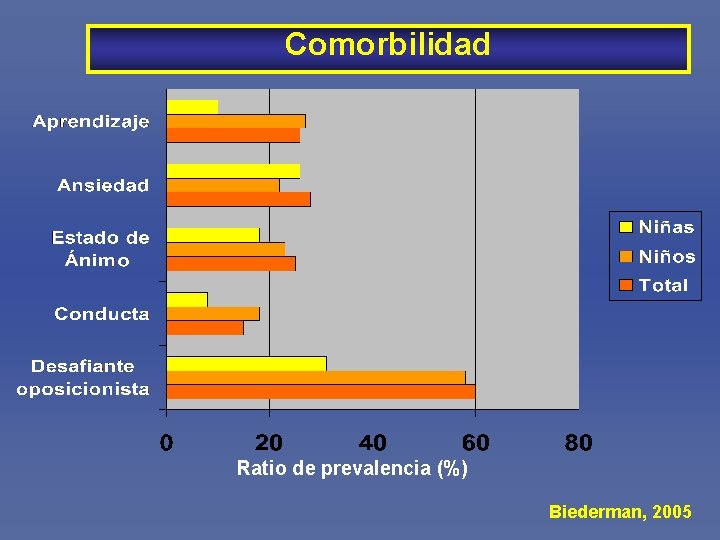 Comorbilidad

Aprendizaje
Ansiedad
Estado de Ánimo
Conducta
Desafiante oposicionista

Niñas
Niños
Total

0
20
40
60
80
Ratio de prevalencia (%)

Biederman, 2005